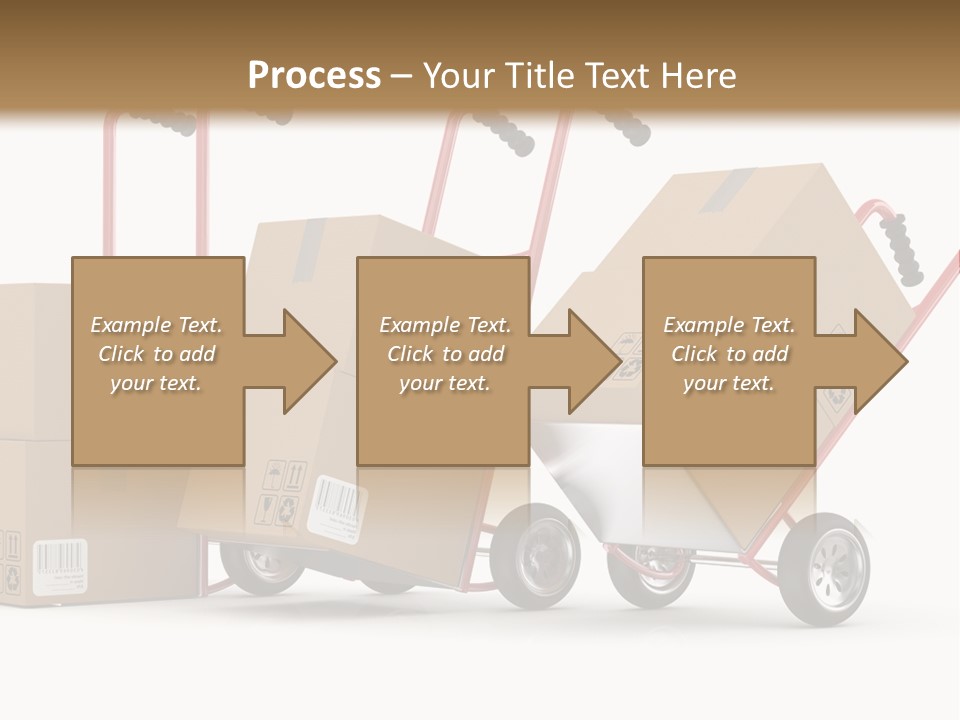 Process – Your Title Text Here

Example Text. Click to add your text.

Example Text. Click to add your text.

Example Text. Click to add your text.